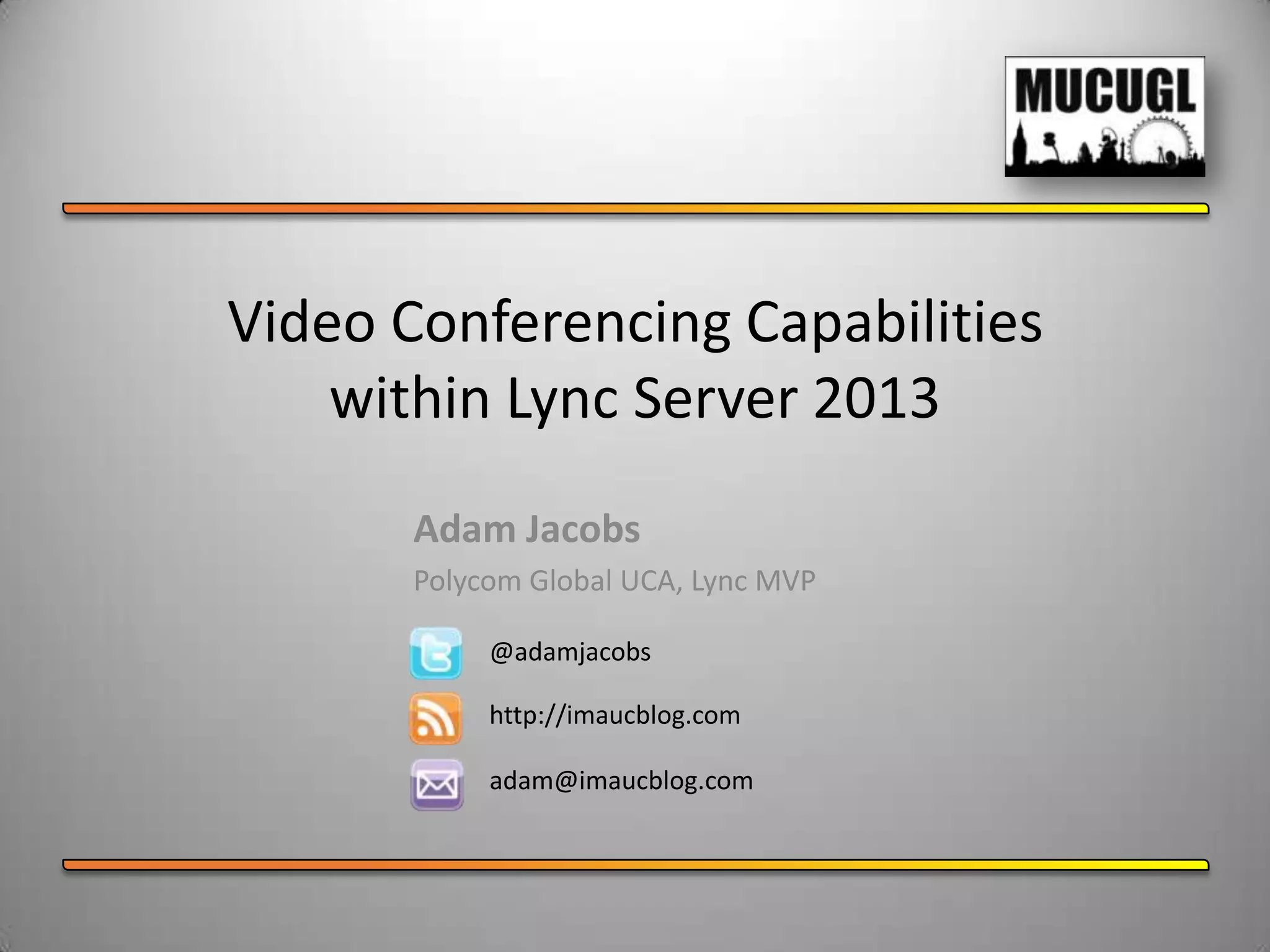 MUCUGL

Video Conferencing Capabilities within Lync Server 2013

Adam Jacobs

Polycom Global UCA, Lync MVP

@adamjacobs

http://imaucblog.com

adam@imaucblog.com